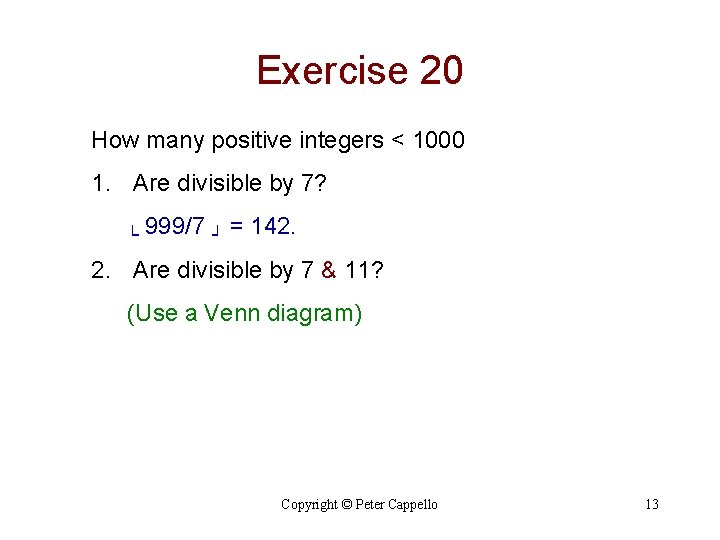 Exercise 20

How many positive integers < 1000

1. Are divisible by 7?

$\lfloor 999/7 \rfloor = 142$.

2. Are divisible by 7 & 11?

(Use a Venn diagram)

Copyright © Peter Cappello

13